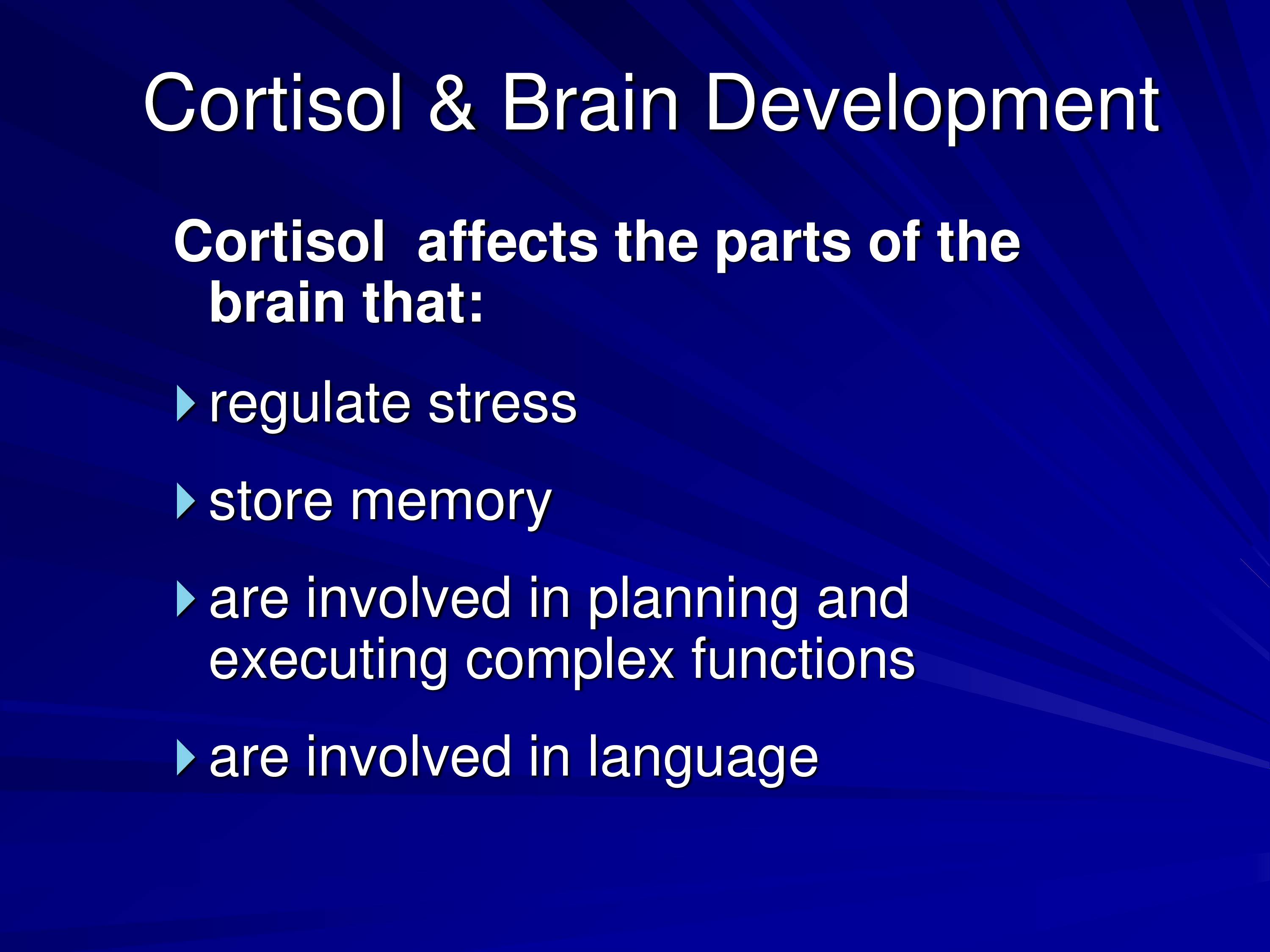 Cortisol & Brain Development

Cortisol affects the parts of the brain that:

regulate stress

store memory

are involved in planning and executing complex functions

are involved in language